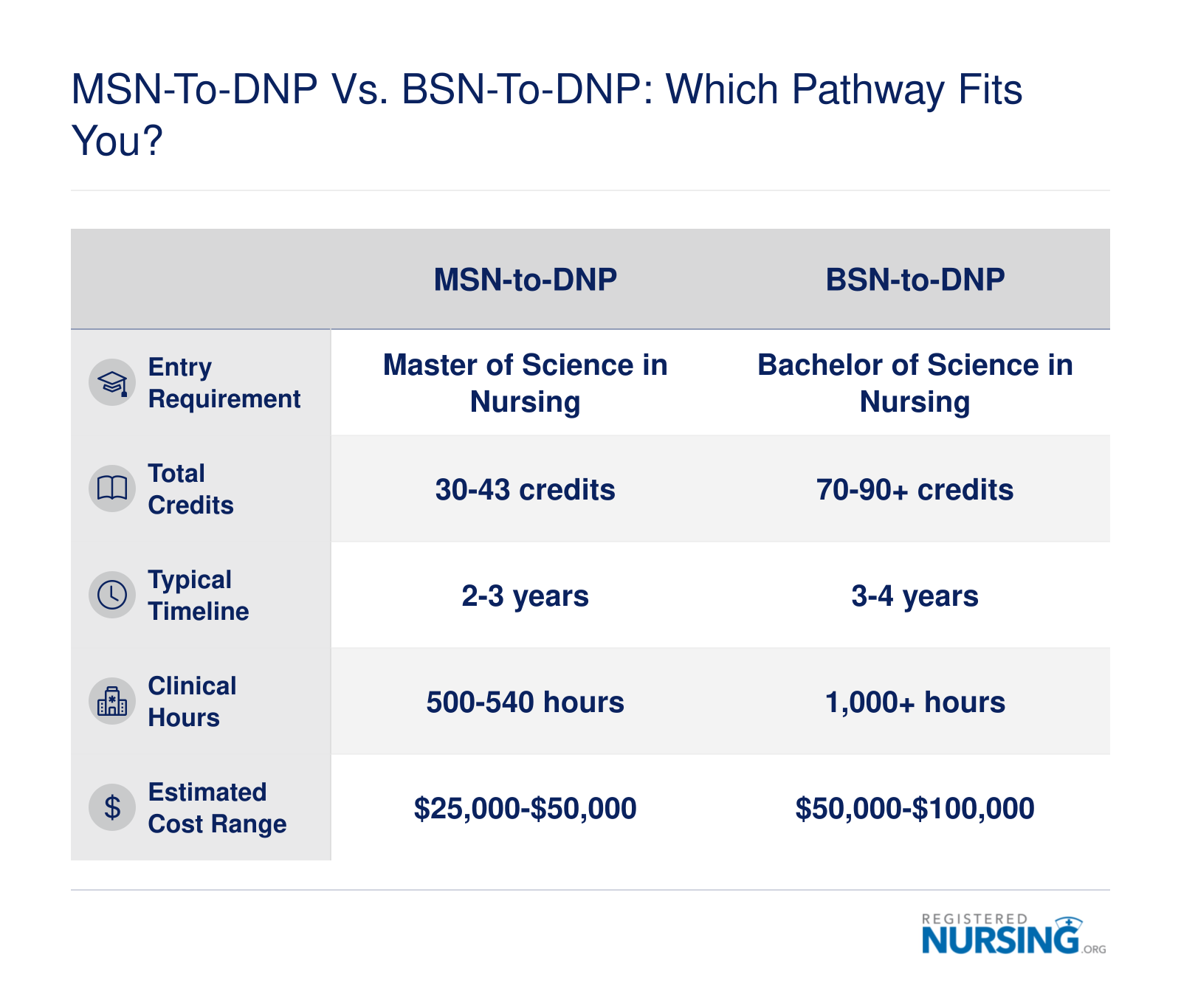 MSN-To-DNP Vs. BSN-To-DNP: Which Pathway Fits You?

| | MSN-to-DNP | BSN-to-DNP |
|---|---|---|
| Entry Requirement | Master of Science in Nursing | Bachelor of Science in Nursing |
| Total Credits | 30-43 credits | 70-90+ credits |
| Typical Timeline | 2-3 years | 3-4 years |
| Clinical Hours | 500-540 hours | 1,000+ hours |
| Estimated Cost Range | \$25,000-\$50,000 | \$50,000-\$100,000 |

REGISTERED NURSING.ORG